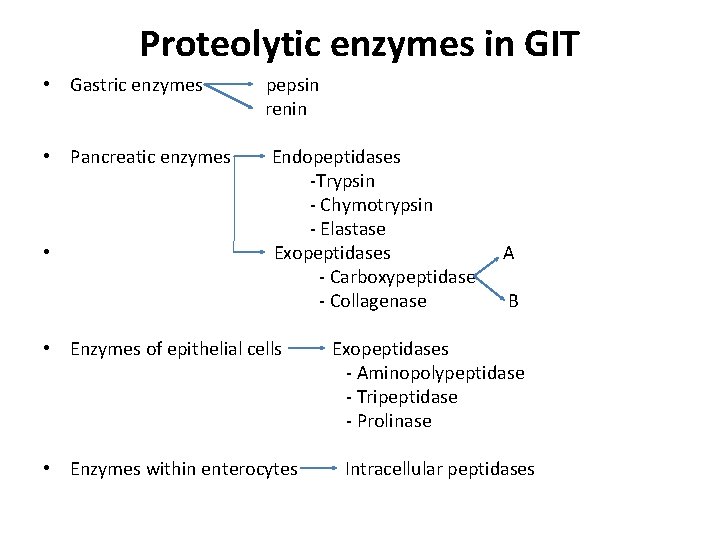 Proteolytic enzymes in GIT

• Gastric enzymes pepsin
renin

• Pancreatic enzymes Endopeptidases
-Trypsin
- Chymotrypsin
- Elastase

• Exopeptidases A
- Carboxypeptidase
- Collagenase B

• Enzymes of epithelial cells Exopeptidases
- Aminopolypeptidase
- Tripeptidase
- Prolinase

• Enzymes within enterocytes Intracellular peptidases